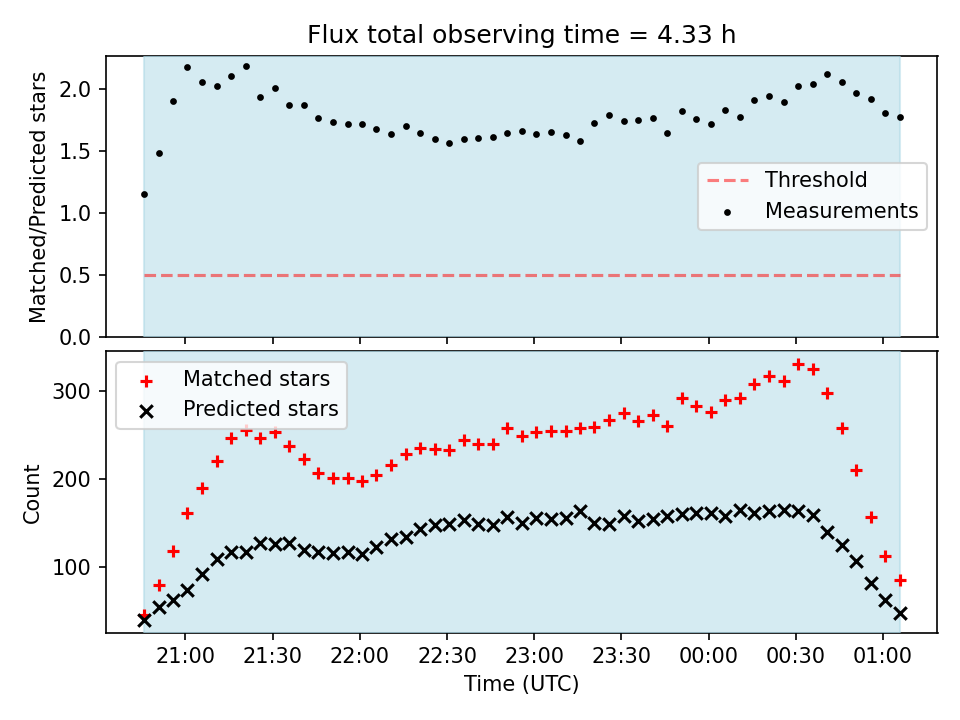 Flux total observing time = 4.33 h

Matched/Predicted stars

2.0
1.5
1.0
0.5
0.0

Threshold
Measurements

Matched stars
Predicted stars

Count

300
200
100

21:00 21:30 22:00 22:30 23:00 23:30 00:00 00:30 01:00

Time (UTC)